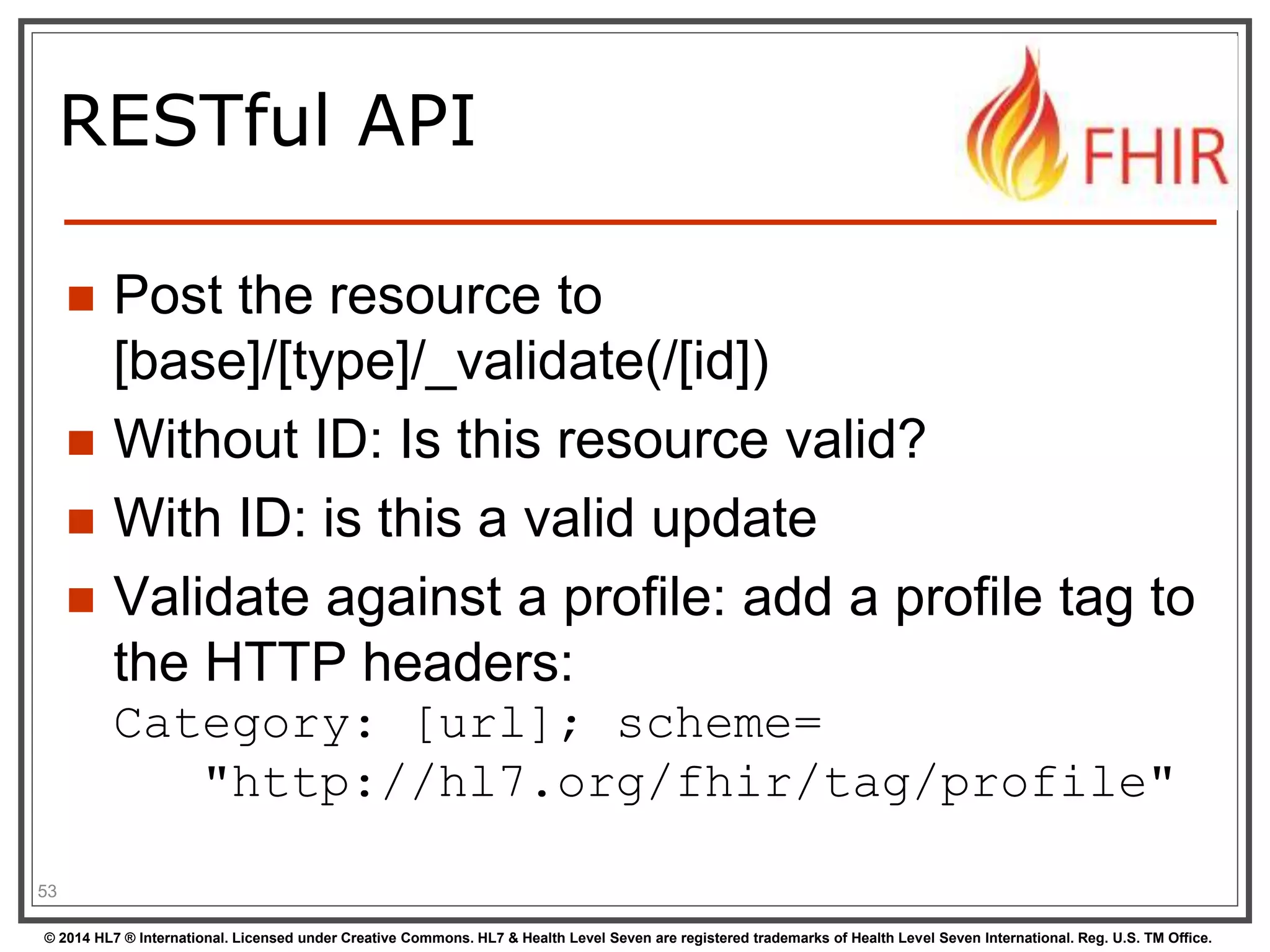 RESTful API

FHIR

- Post the resource to [base]/[type]/_validate(/[id])
- Without ID: Is this resource valid?
- With ID: is this a valid update
- Validate against a profile: add a profile tag to the HTTP headers:
Category: [url]; scheme=
"http://hl7.org/fhir/tag/profile"

53

© 2014 HL7 ® International. Licensed under Creative Commons. HL7 & Health Level Seven are registered trademarks of Health Level Seven International. Reg. U.S. TM Office.